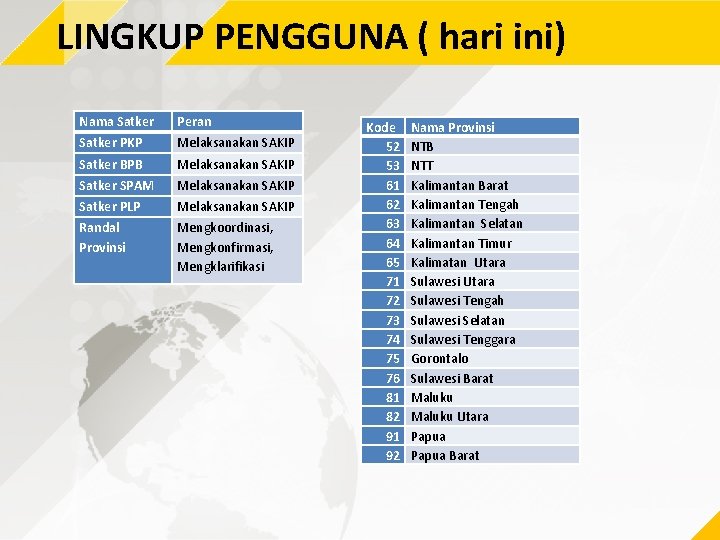 LINGKUP PENGGUNA ( hari ini)

| Nama Satker | Peran |
|---|---|
| Satker PKP | Melaksanakan SAKIP |
| Satker BPB | Melaksanakan SAKIP |
| Satker SPAM | Melaksanakan SAKIP |
| Satker PLP | Melaksanakan SAKIP |
| Randal Provinsi | Mengkoordinasi, Mengkonfirmasi, Mengklarifikasi |

| Kode | Nama Provinsi |
|---|---|
| 52 | NTB |
| 53 | NTT |
| 61 | Kalimantan Barat |
| 62 | Kalimantan Tengah |
| 63 | Kalimantan Selatan |
| 64 | Kalimantan Timur |
| 65 | Kalimatan Utara |
| 71 | Sulawesi Utara |
| 72 | Sulawesi Tengah |
| 73 | Sulawesi Selatan |
| 74 | Sulawesi Tenggara |
| 75 | Gorontalo |
| 76 | Sulawesi Barat |
| 81 | Maluku |
| 82 | Maluku Utara |
| 91 | Papua |
| 92 | Papua Barat |